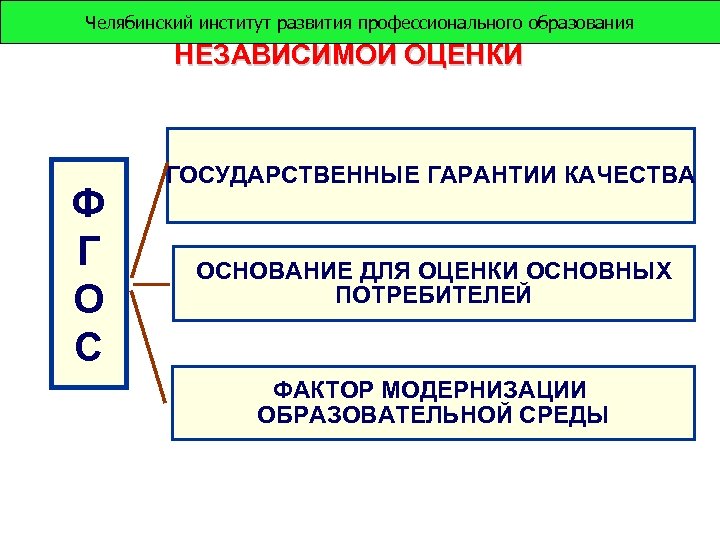 Челябинский институт развития профессионального образования

НЕЗАВИСИМОЙ ОЦЕНКИ

Ф
Г
О
С

ГОСУДАРСТВЕННЫЕ ГАРАНТИИ КАЧЕСТВА

ОСНОВАНИЕ ДЛЯ ОЦЕНКИ ОСНОВНЫХ ПОТРЕБИТЕЛЕЙ

ФАКТОР МОДЕРНИЗАЦИИ ОБРАЗОВАТЕЛЬНОЙ СРЕДЫ